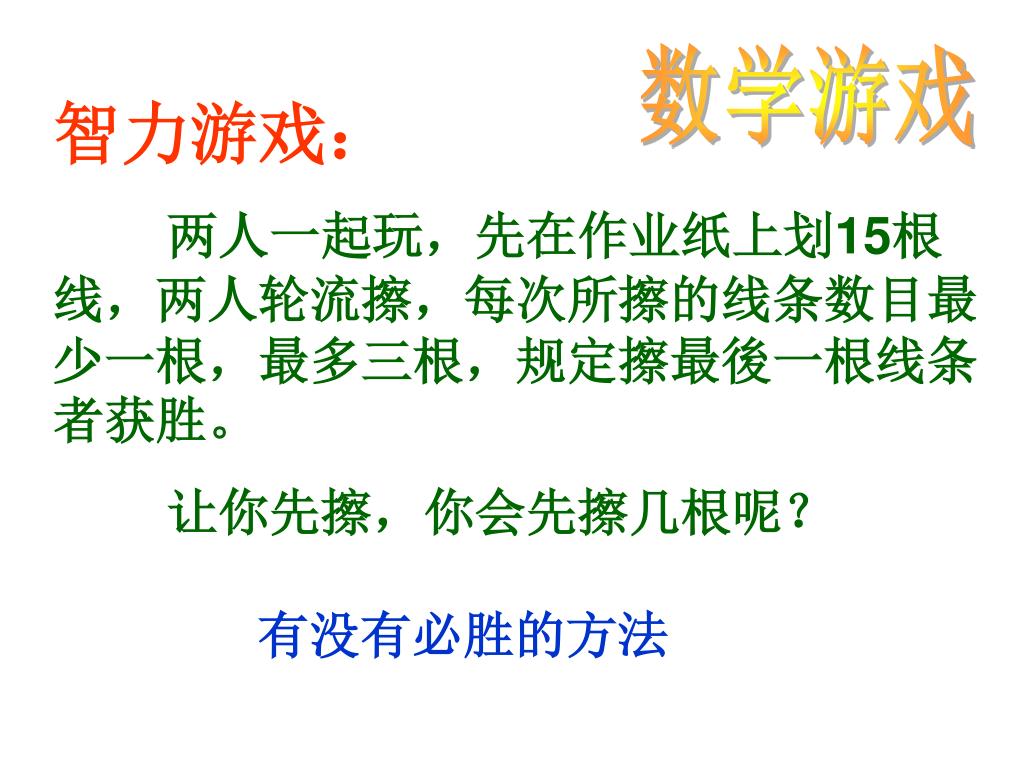 数学游戏

智力游戏：

两人一起玩，先在作业纸上划15根线，两人轮流擦，每次所擦的线条数目最少一根，最多三根，规定擦最後一根线条者获胜。

让你先擦，你会先擦几根呢？

有没有必胜的方法